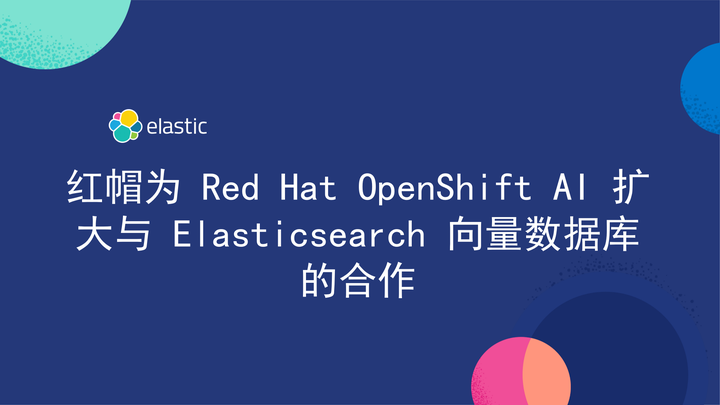 elastic

红帽为 Red Hat OpenShift AI 扩大与 Elasticsearch 向量数据库的合作